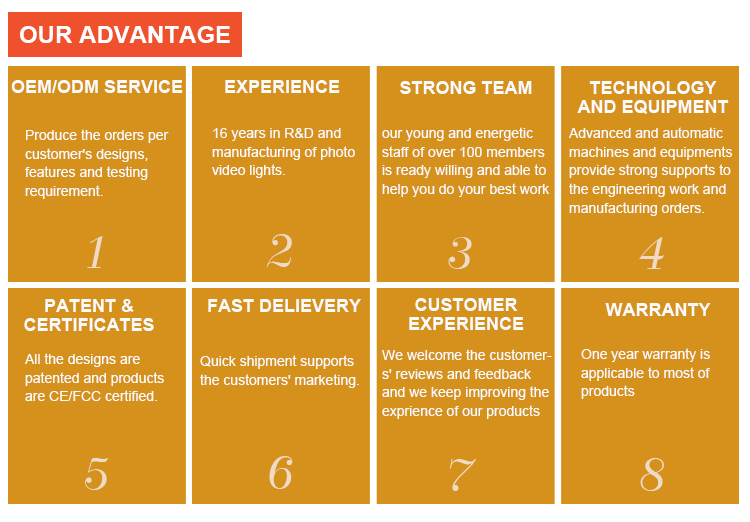 OUR ADVANTAGE

OEM/ODM SERVICE

Produce the orders per customer's designs, features and testing requirement.

1

EXPERIENCE

16 years in R&D and manufacturing of photo video lights.

2

STRONG TEAM

our young and energetic staff of over 100 members is ready willing and able to help you do your best work

3

TECHNOLOGY AND EQUIPMENT

Advanced and automatic machines and equipments provide strong supports to the engineering work and manufacturing orders.

4

PATENT & CERTIFICATES

All the designs are patented and products are CE/FCC certified.

5

FAST DELIEVERY

Quick shipment supports the customers' marketing.

6

CUSTOMER EXPERIENCE

We welcome the customers' reviews and feedback and we keep improving the exprience of our products

7

WARRANTY

One year warranty is applicable to most of products

8